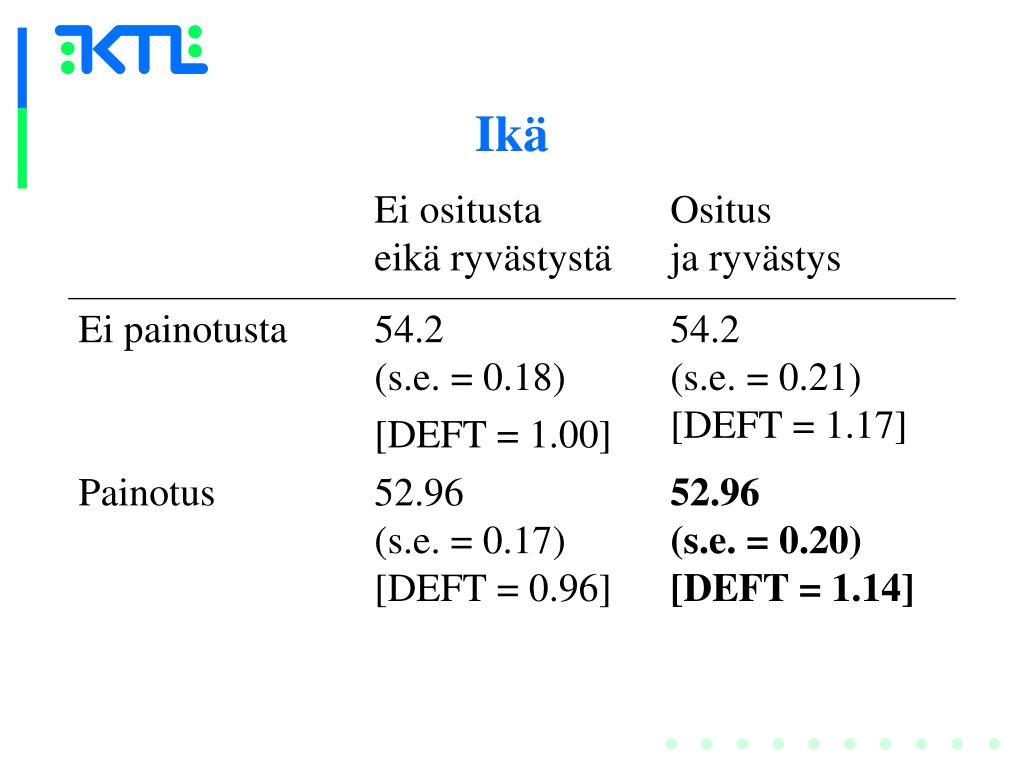 KTL

Ikä

| | Ei ositusta eikä ryvästystä | Ositus ja ryvästys |
|---|---|---|
| Ei painotusta | 54.2 (s.e. = 0.18) [DEFT = 1.00] | 54.2 (s.e. = 0.21) [DEFT = 1.17] |
| Painotus | 52.96 (s.e. = 0.17) [DEFT = 0.96] | **52.96 (s.e. = 0.20) [DEFT = 1.14]** |